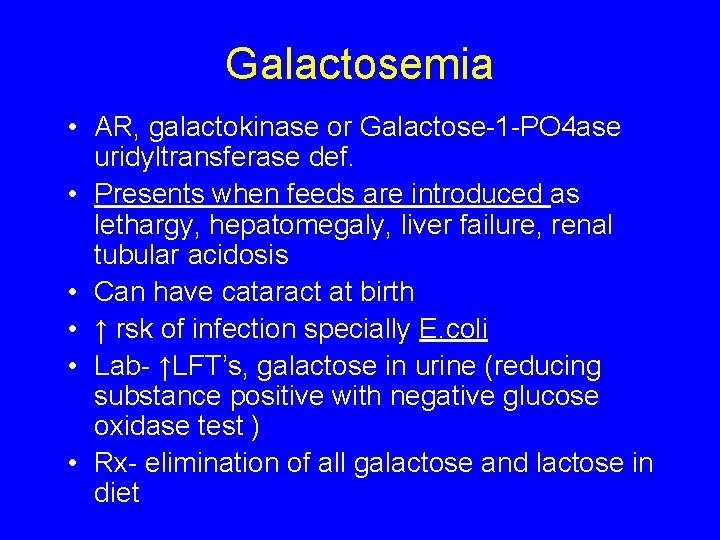 Galactosemia

• AR, galactokinase or Galactose-1-PO4ase uridyltransferase def.
• Presents when feeds are introduced as lethargy, hepatomegaly, liver failure, renal tubular acidosis
• Can have cataract at birth
• ↑ rsk of infection specially E.coli
• Lab- ↑LFT's, galactose in urine (reducing substance positive with negative glucose oxidase test )
• Rx- elimination of all galactose and lactose in diet